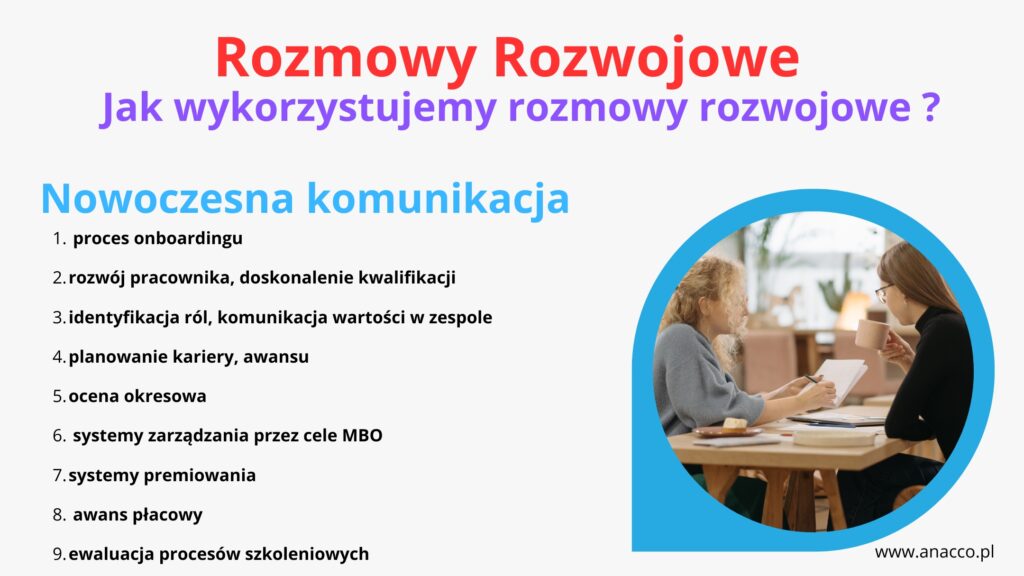 Rozmowy Rozwojowe
Jak wykorzystujemy rozmowy rozwojowe ?

Nowoczesna komunikacja

1. proces onboardingu
2. rozwój pracownika, doskonalenie kwalifikacji
3. identyfikacja ról, komunikacja wartości w zespole
4. planowanie kariery, awansu
5. ocena okresowa
6. systemy zarządzania przez cele MBO
7. systemy premiowania
8. awans płacowy
9. ewaluacja procesów szkoleniowych

www.anacco.pl